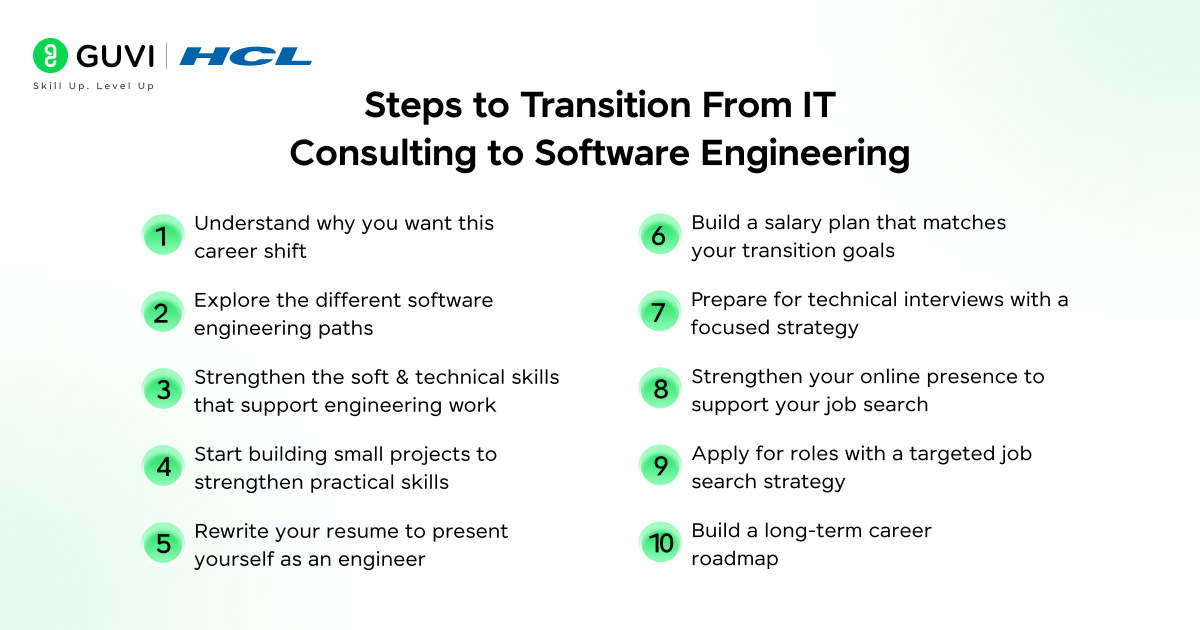 GUVI | HCL
Skill Up. Level Up

Steps to Transition From IT Consulting to Software Engineering

1 Understand why you want this career shift

2 Explore the different software engineering paths

3 Strengthen the soft & technical skills that support engineering work

4 Start building small projects to strengthen practical skills

5 Rewrite your resume to present yourself as an engineer

6 Build a salary plan that matches your transition goals

7 Prepare for technical interviews with a focused strategy

8 Strengthen your online presence to support your job search

9 Apply for roles with a targeted job search strategy

10 Build a long-term career roadmap